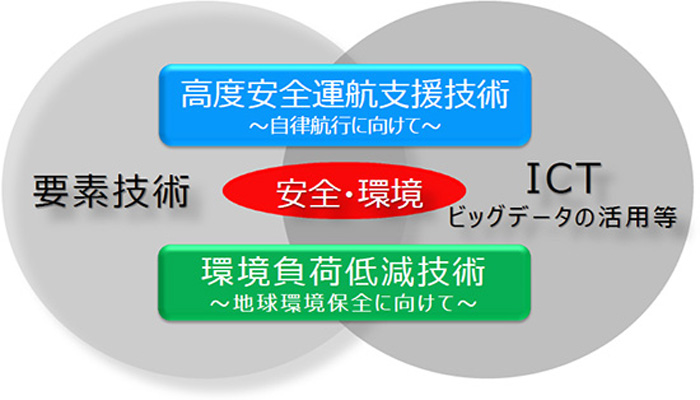 高度安全運航支援技術
～自律航行に向けて～

要素技術

安全・環境

ICT
ビッグデータの活用等

環境負荷低減技術
～地球環境保全に向けて～